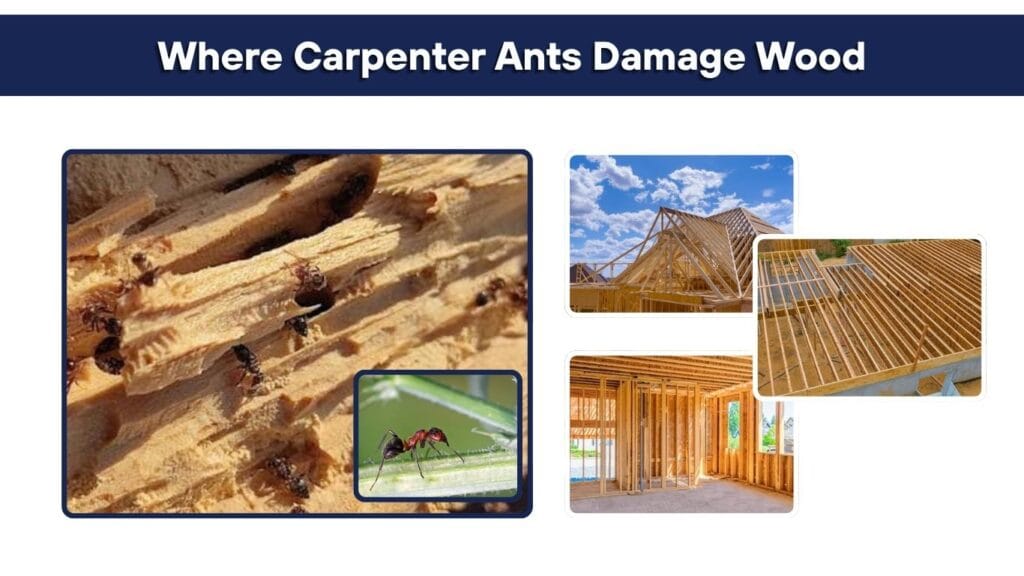 Where Carpenter Ants Damage Wood